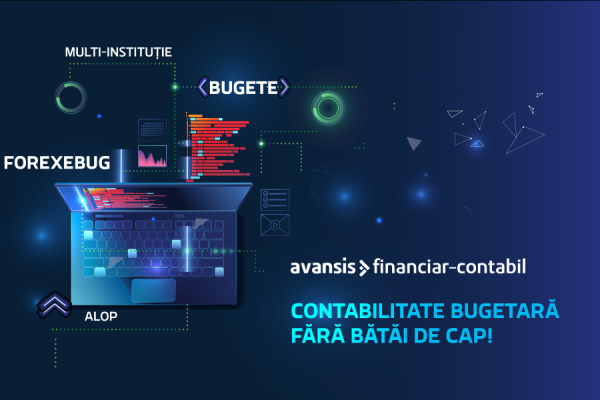 MULTI-INSTITUȚIE

BUGETE

FOREXEBUG

ALOP

avansis financiar-contabil

CONTABILITATE BUGETARĂ FĂRĂ BĂTĂI DE CAP!